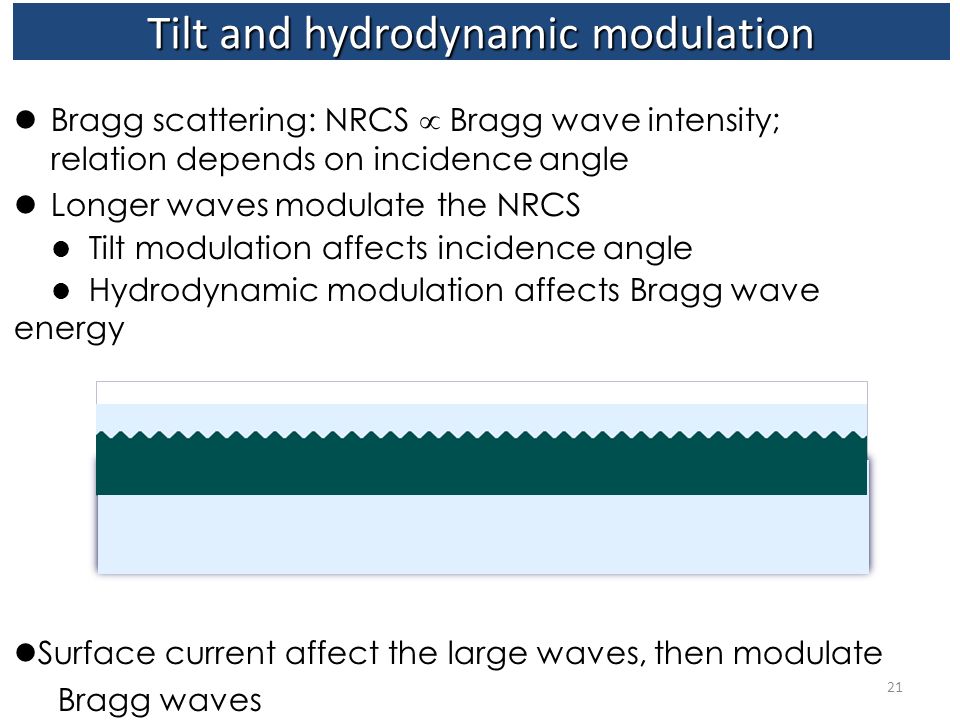 Tilt and hydrodynamic modulation

● Bragg scattering: NRCS $\propto$ Bragg wave intensity; relation depends on incidence angle

● Longer waves modulate the NRCS

● Tilt modulation affects incidence angle

● Hydrodynamic modulation affects Bragg wave energy

●Surface current affect the large waves, then modulate Bragg waves

21